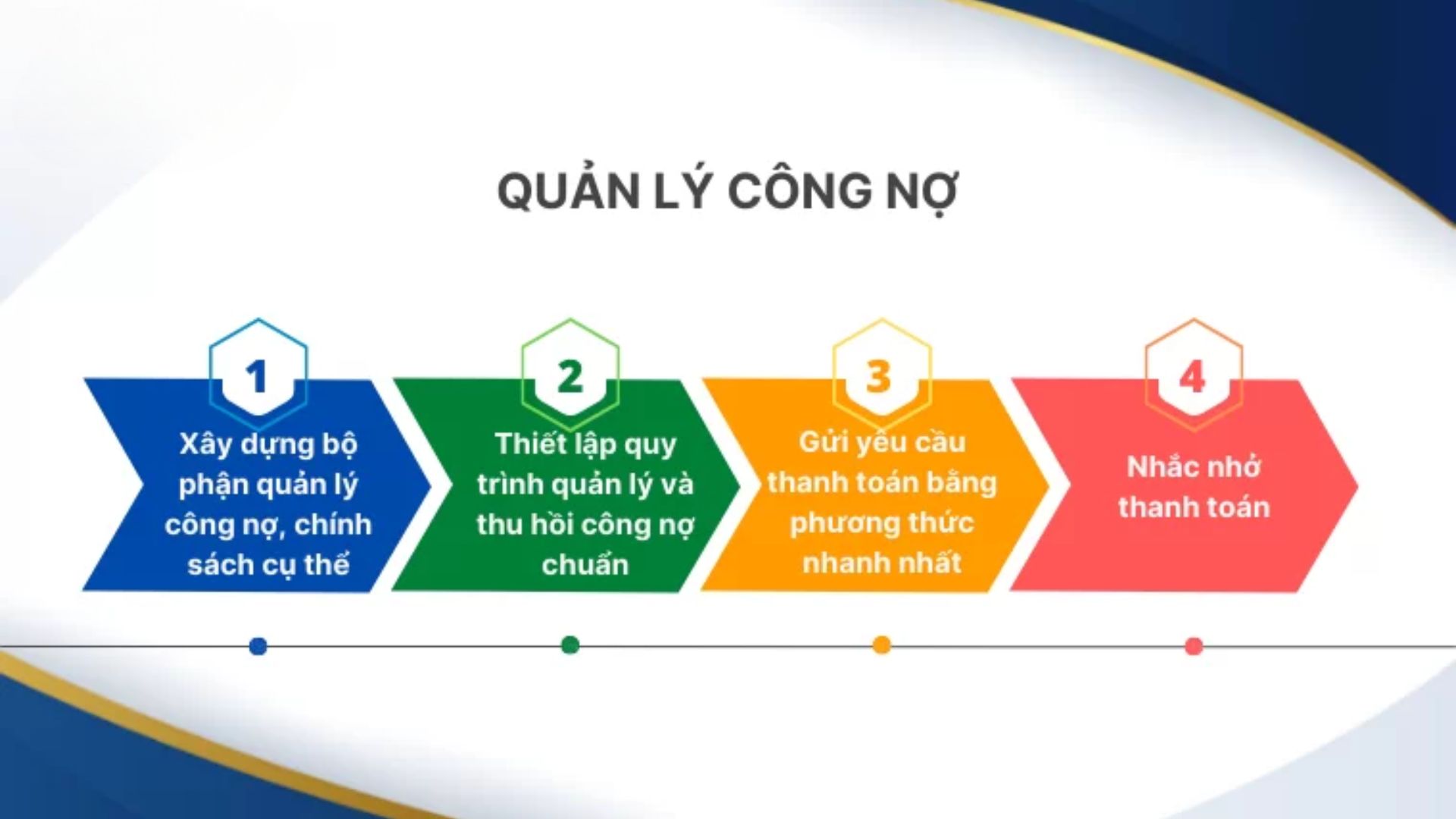 QUẢN LÝ CÔNG NỢ

1
Xây dựng bộ phận quản lý công nợ, chính sách cụ thể

2
Thiết lập quy trình quản lý và thu hồi công nợ chuẩn

3
Gửi yêu cầu thanh toán bằng phương thức nhanh nhất

4
Nhắc nhở thanh toán